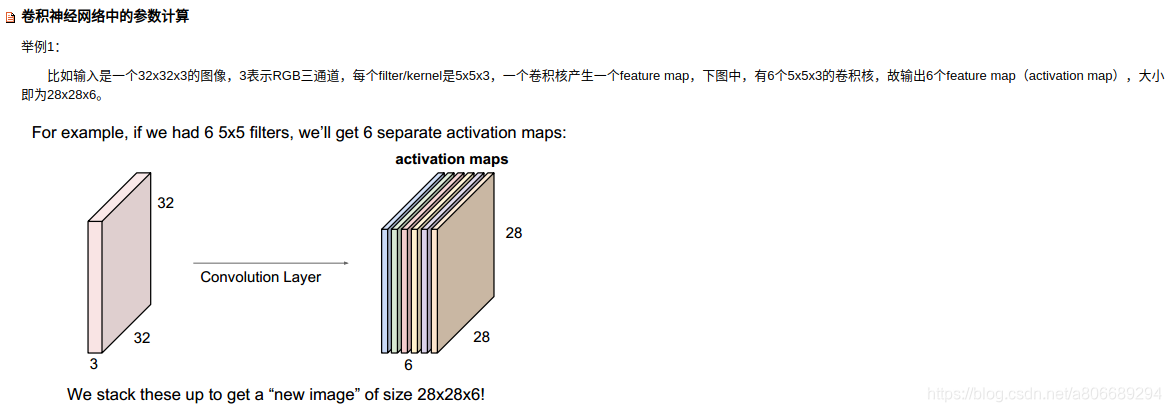 卷积神经网络中的参数计算

举例1：

比如输入是一个32x32x3的图像，3表示RGB三通道，每个filter/kernel是5x5x3，一个卷积核产生一个feature map，下图中，有6个5x5x3的卷积核，故输出6个feature map（activation map），大小即为28x28x6。

For example, if we had 6 5x5 filters, we'll get 6 separate activation maps:

activation maps

32

32

3

Convolution Layer

28

28

6

We stack these up to get a "new image" of size 28x28x6!

https://blog.csdn.net/a806689294